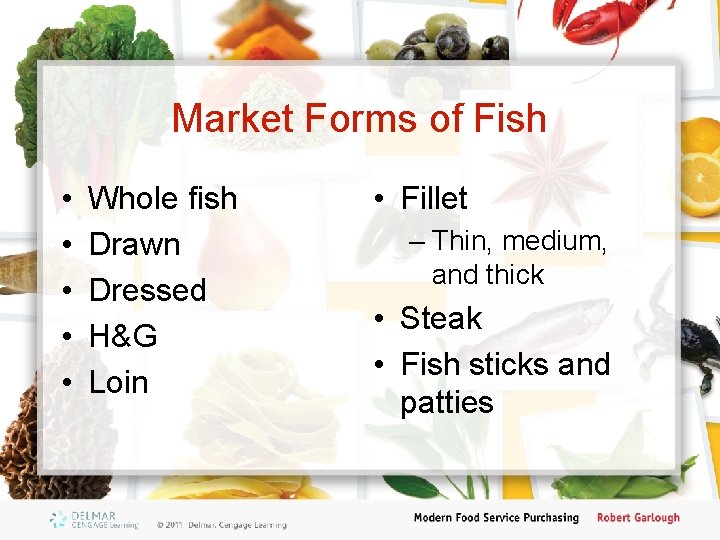 Market Forms of Fish

• Whole fish
• Drawn
• Dressed
• H&G
• Loin

• Fillet
– Thin, medium, and thick
• Steak
• Fish sticks and patties

DELMAR CENGAGE Learning

© 2011 Delmar, Cengage Learning

Modern Food Service Purchasing Robert Garlough